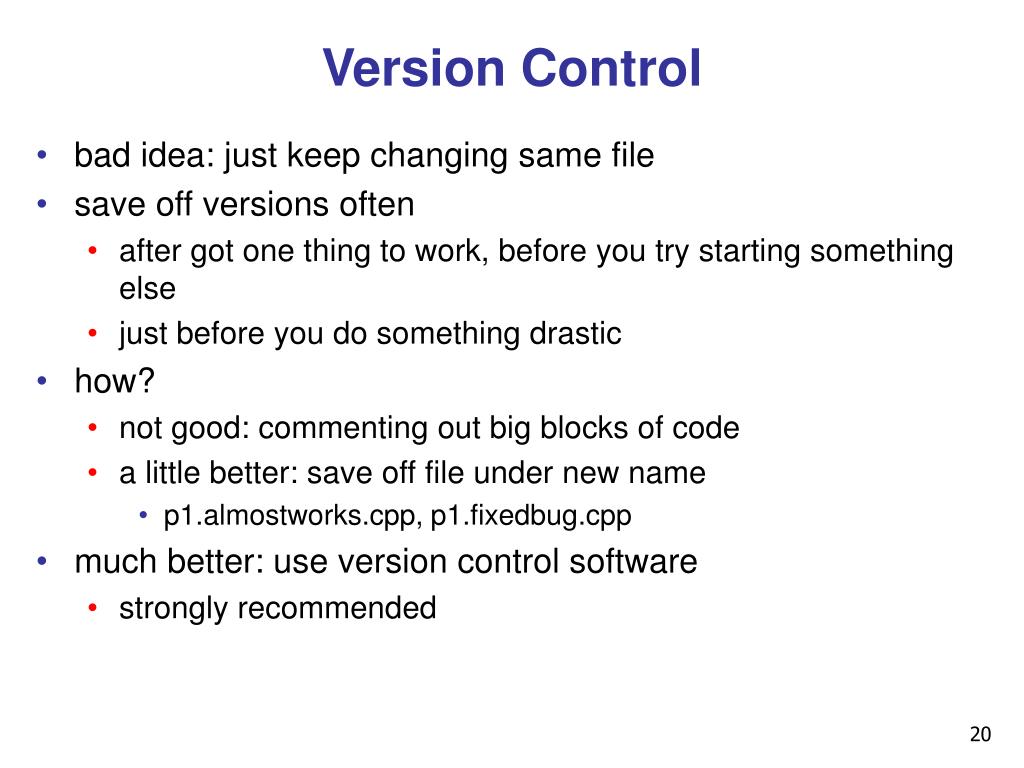 Version Control

• bad idea: just keep changing same file
• save off versions often
  • after got one thing to work, before you try starting something else
  • just before you do something drastic
• how?
  • not good: commenting out big blocks of code
  • a little better: save off file under new name
    • p1.almostworks.cpp, p1.fixedbug.cpp
• much better: use version control software
  • strongly recommended

20